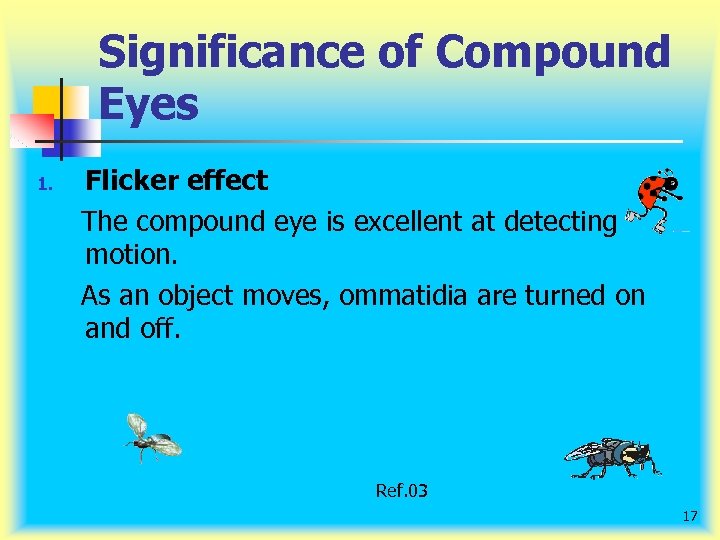 Significance of Compound Eyes

1. Flicker effect

The compound eye is excellent at detecting motion.

As an object moves, ommatidia are turned on and off.

Ref.03

17